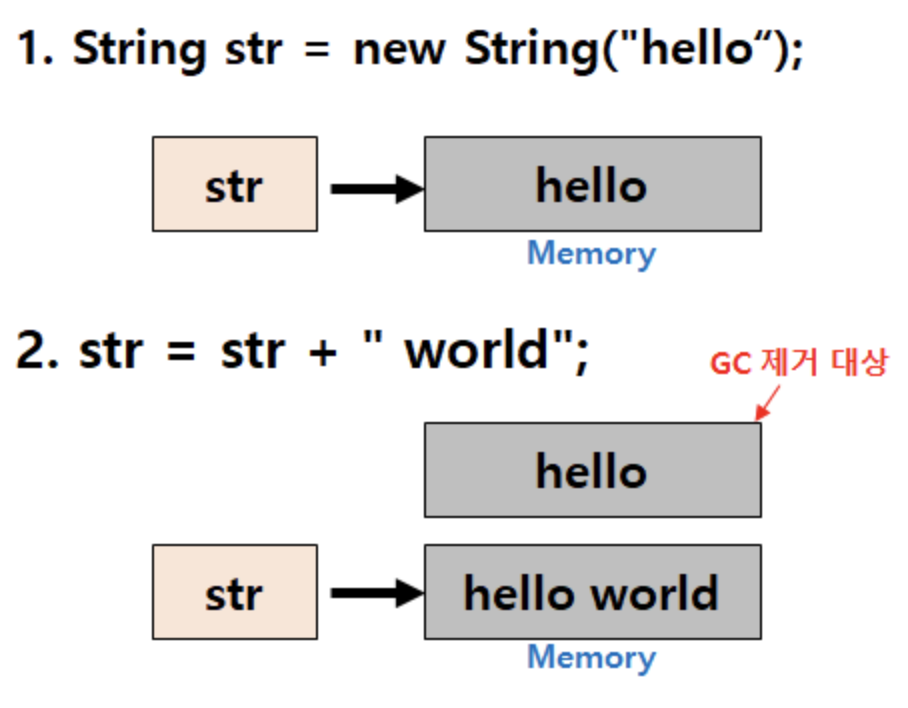 1. String str = new String("hello“);

str

hello

Memory

2. str = str + " world";

GC 제거 대상

hello

str

hello world

Memory